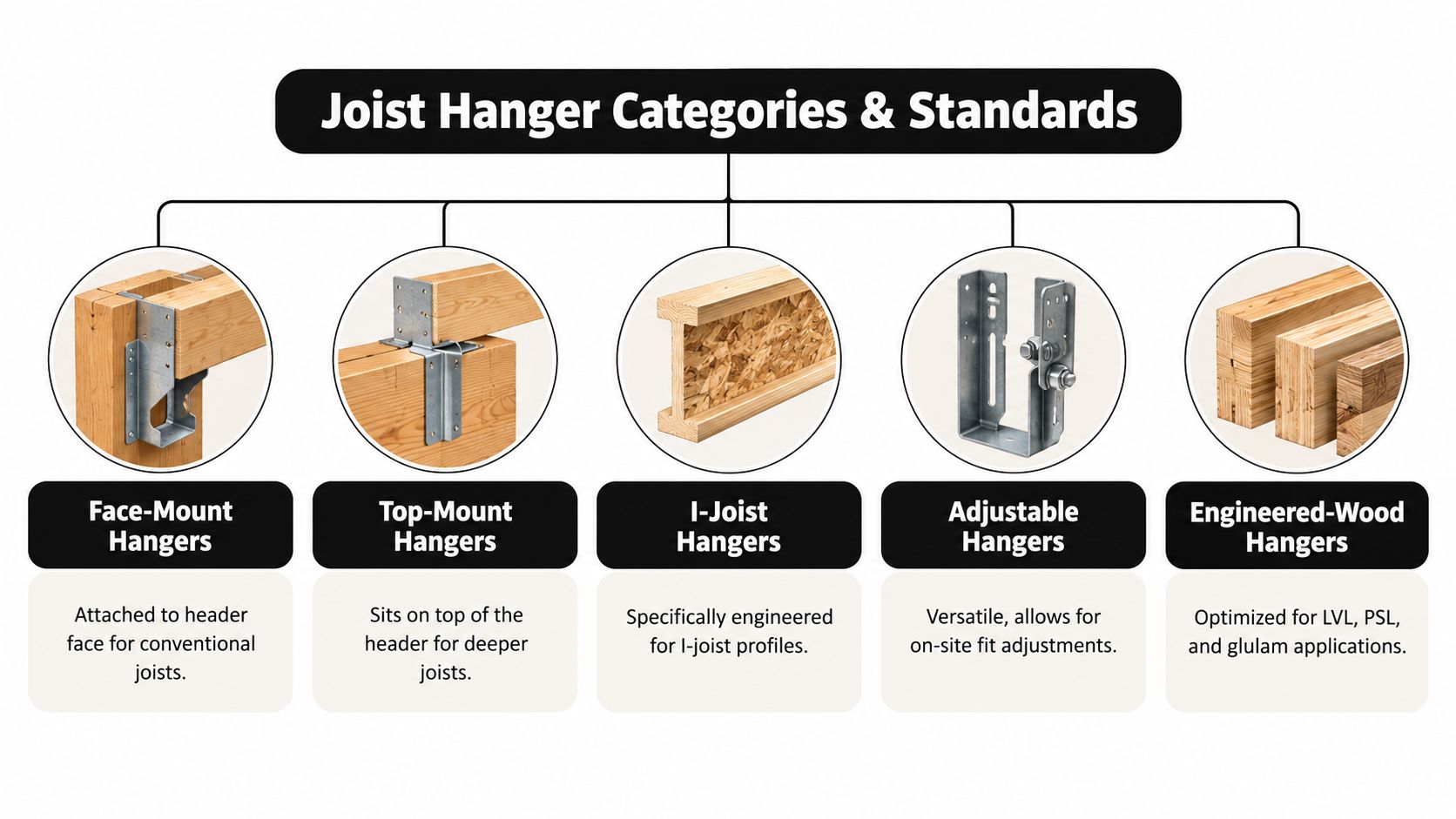 Joist Hanger Categories & Standards

Face-Mount Hangers

Attached to header face for conventional joists.

Top-Mount Hangers

Sits on top of the header for deeper joists.

I-Joist Hangers

Specifically engineered for I-joist profiles.

Adjustable Hangers

Versatile, allows for on-site fit adjustments.

Engineered-Wood Hangers

Optimized for LVL, PSL, and glulam applications.